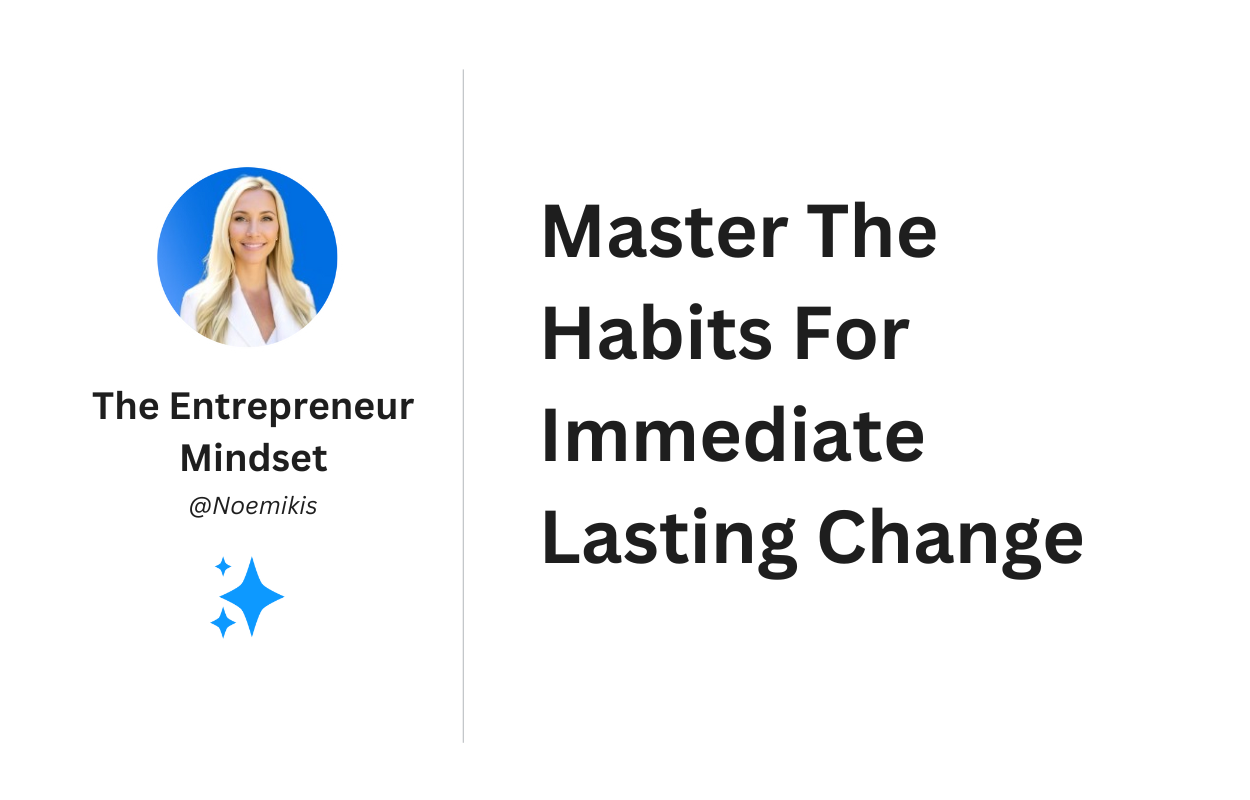 The Entrepreneur Mindset
@Noemikis

Master The Habits For Immediate Lasting Change